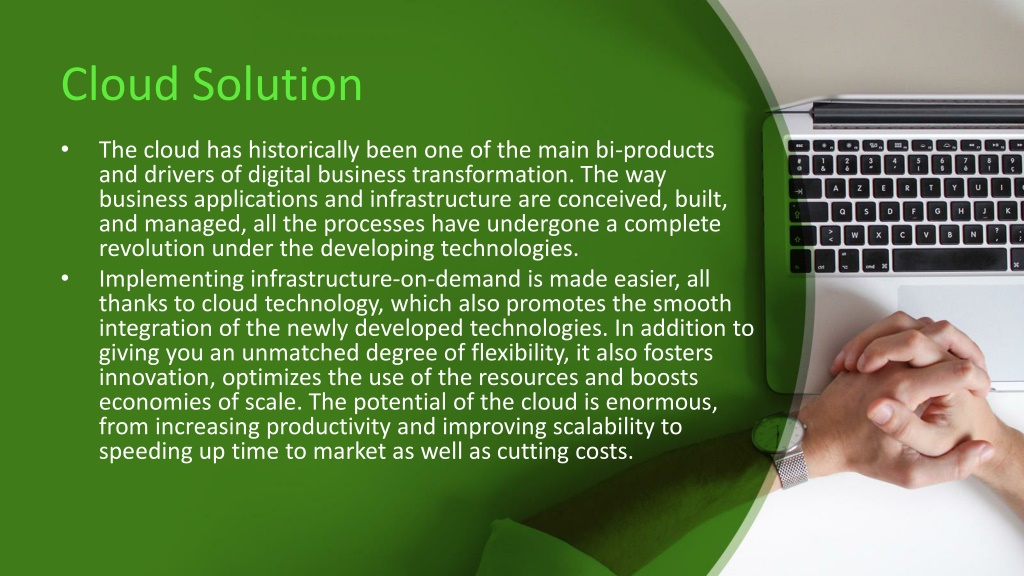 Cloud Solution

• The cloud has historically been one of the main bi-products and drivers of digital business transformation. The way business applications and infrastructure are conceived, built, and managed, all the processes have undergone a complete revolution under the developing technologies.
• Implementing infrastructure-on-demand is made easier, all thanks to cloud technology, which also promotes the smooth integration of the newly developed technologies. In addition to giving you an unmatched degree of flexibility, it also fosters innovation, optimizes the use of the resources and boosts economies of scale. The potential of the cloud is enormous, from increasing productivity and improving scalability to speeding up time to market as well as cutting costs.